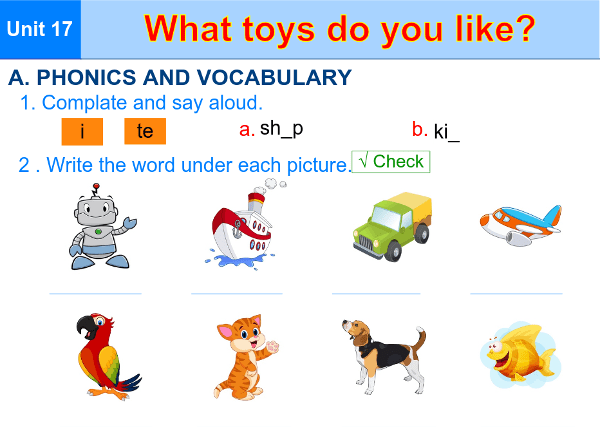 Unit 17

What toys do you like?

A. PHONICS AND VOCABULARY

1. Complate and say aloud.

i te a. sh_p b. ki_

2 . Write the word under each picture. √ Check